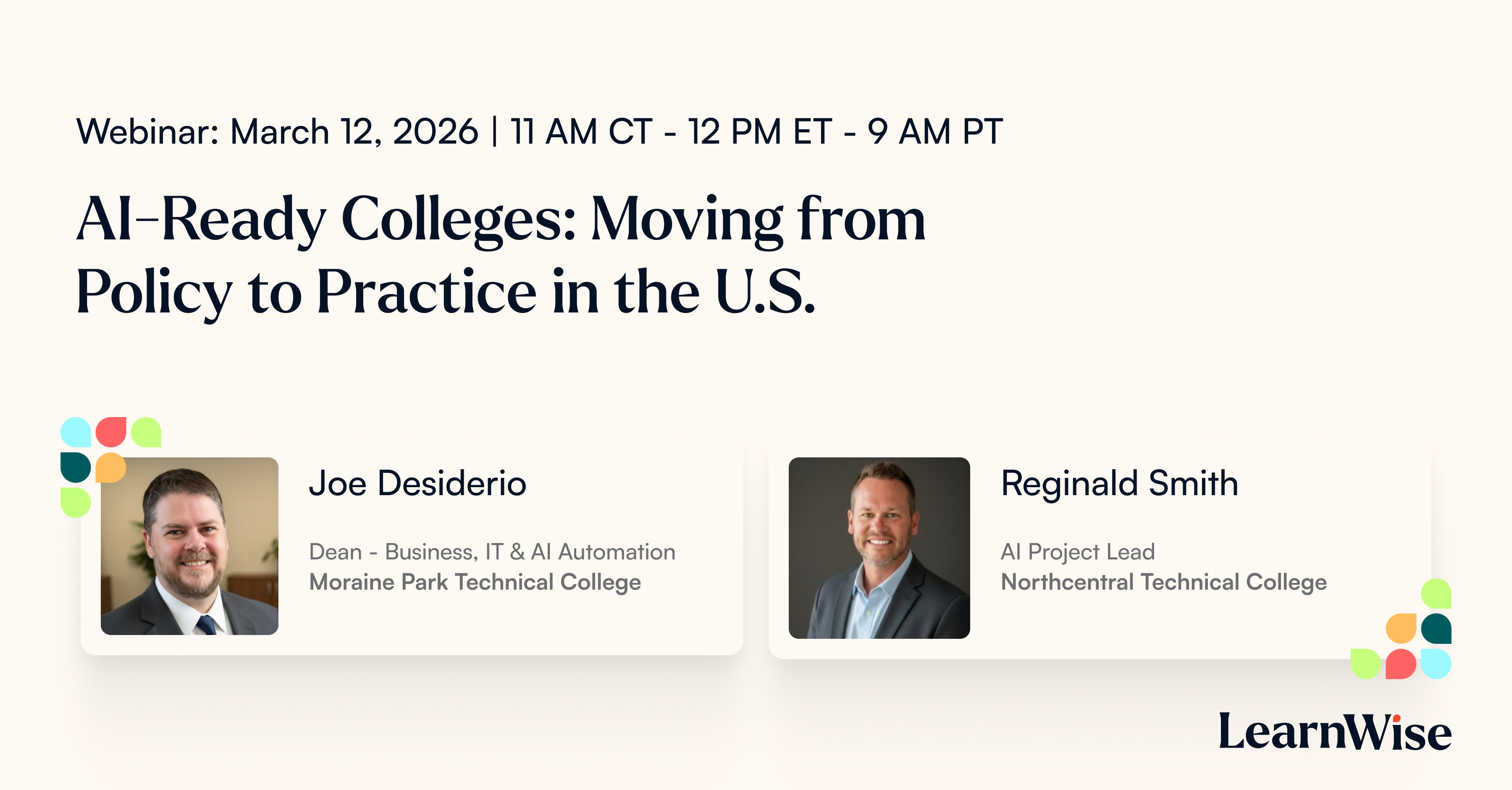 Webinar: March 12, 2026 | 11 AM CT - 12 PM ET - 9 AM PT

AI-Ready Colleges: Moving from Policy to Practice in the U.S.

Joe Desiderio

Dean - Business, IT & AI Automation
Moraine Park Technical College

Reginald Smith

AI Project Lead
Northcentral Technical College

LearnWise